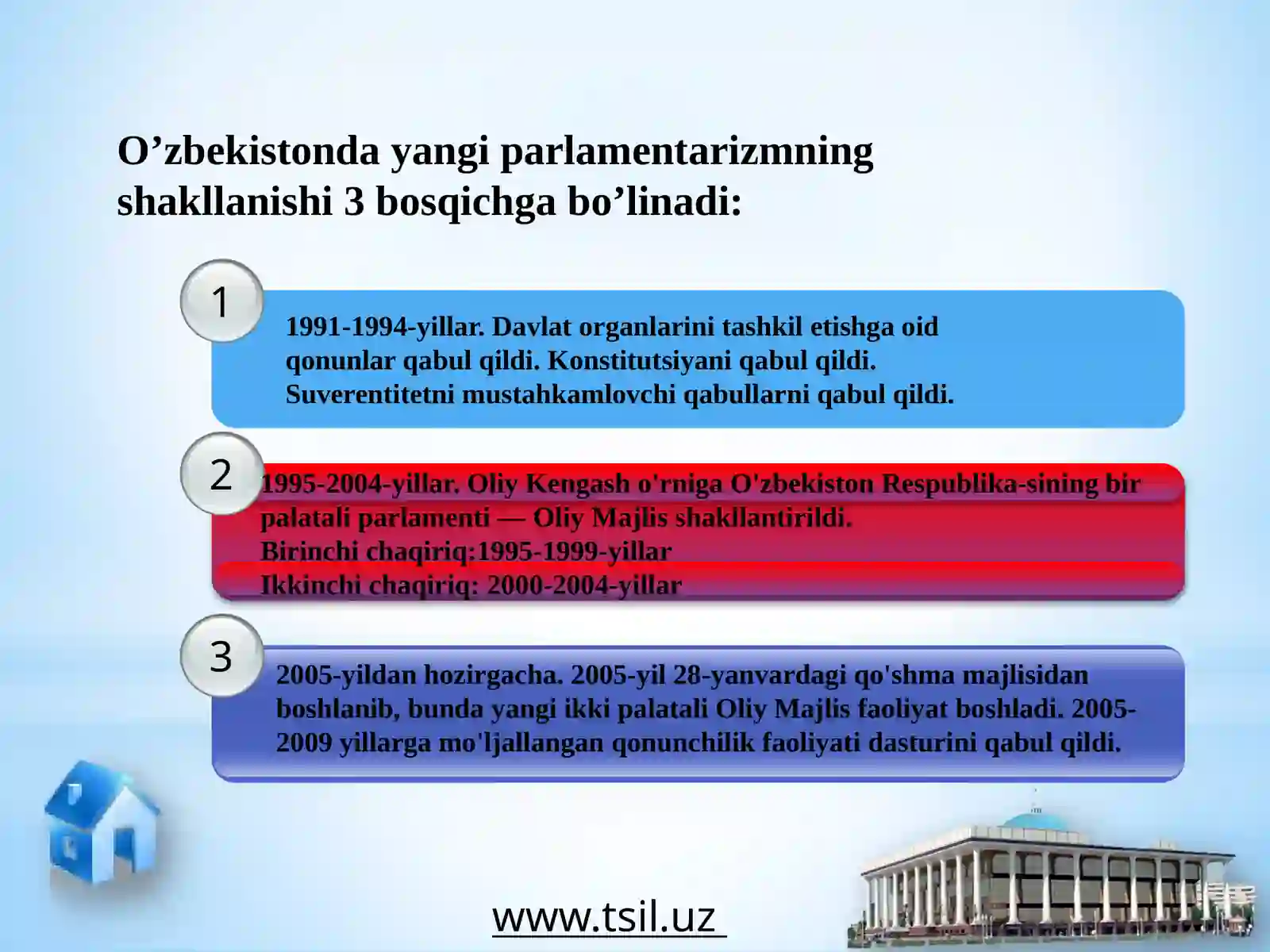 O’zbekistonda yangi parlamentarizmning shakllanishi 3 bosqichga bo’linadi:

1

1991-1994-yillar. Davlat organlarini tashkil etishga oid qonunlar qabul qildi. Konstitutsiyani qabul qildi. Suverentitetni mustahkamlovchi qabullarni qabul qildi.

2

1995-2004-yillar. Oliy Kengash o'rniga O'zbekiston Respublika-sining bir palatali parlamenti — Oliy Majlis shakllantirildi.
Birinchi chaqiriq:1995-1999-yillar
Ikkinchi chaqiriq: 2000-2004-yillar

3

2005-yildan hozirgacha. 2005-yil 28-yanvardagi qo'shma majlisidan boshlanib, bunda yangi ikki palatali Oliy Majlis faoliyat boshladi. 2005-2009 yillarga mo'ljallangan qonunchilik faoliyati dasturini qabul qildi.

www.tsil.uz